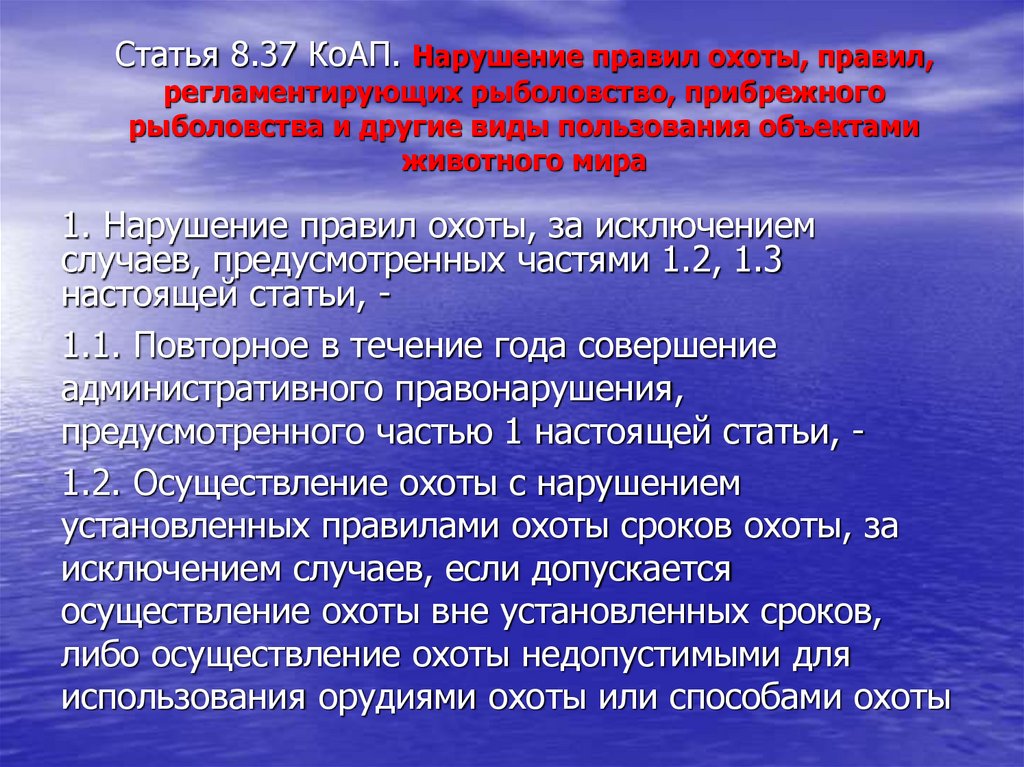 Статья 8.37 КоАП. Нарушение правил охоты, правил, регламентирующих рыболовство, прибрежного рыболовства и другие виды пользования объектами животного мира

1. Нарушение правил охоты, за исключением случаев, предусмотренных частями 1.2, 1.3 настоящей статьи, -

1.1. Повторное в течение года совершение административного правонарушения, предусмотренного частью 1 настоящей статьи, -

1.2. Осуществление охоты с нарушением установленных правилами охоты сроков охоты, за исключением случаев, если допускается осуществление охоты вне установленных сроков, либо осуществление охоты недопустимыми для использования орудиями охоты или способами охоты